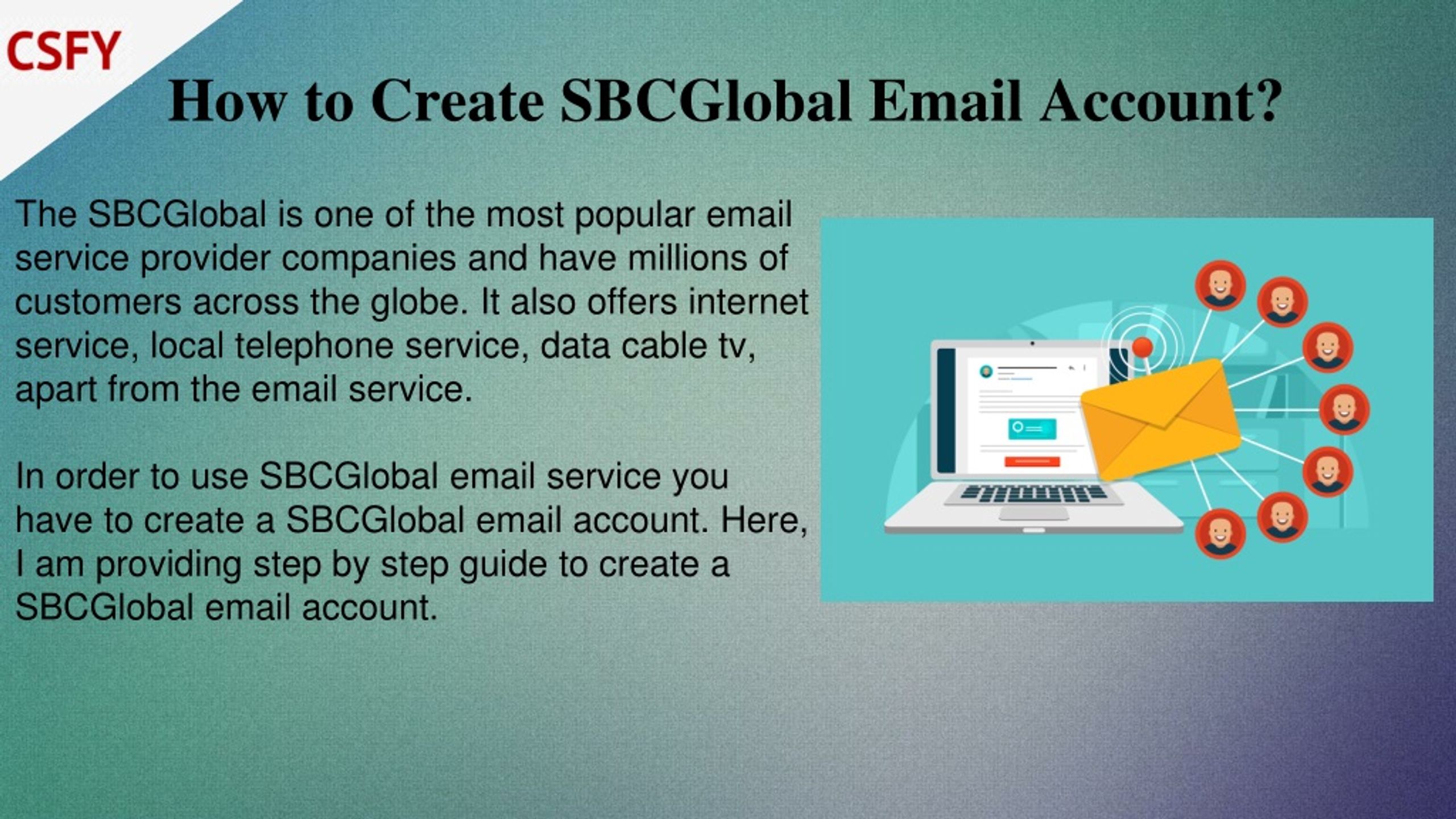 CSFY

How to Create SBCGlobal Email Account?

The SBCGlobal is one of the most popular email service provider companies and have millions of customers across the globe. It also offers internet service, local telephone service, data cable tv, apart from the email service.

In order to use SBCGlobal email service you have to create a SBCGlobal email account. Here, I am providing step by step guide to create a SBCGlobal email account.